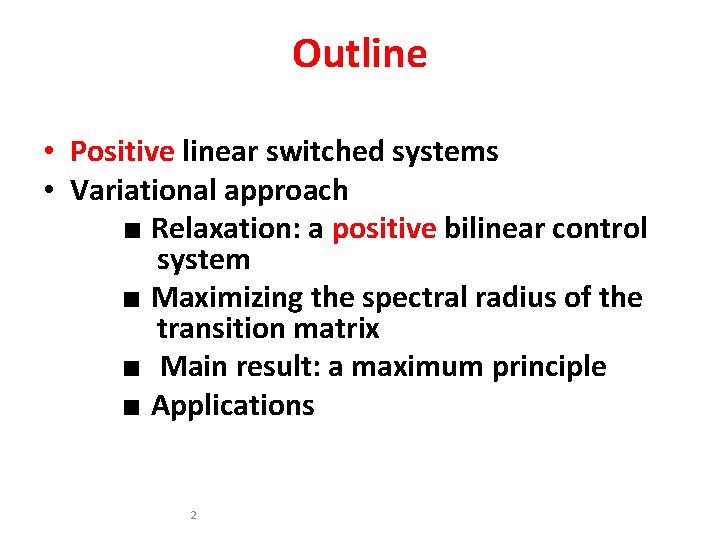 Outline

• Positive linear switched systems
• Variational approach
■ Relaxation: a positive bilinear control system
■ Maximizing the spectral radius of the transition matrix
■ Main result: a maximum principle
■ Applications

2